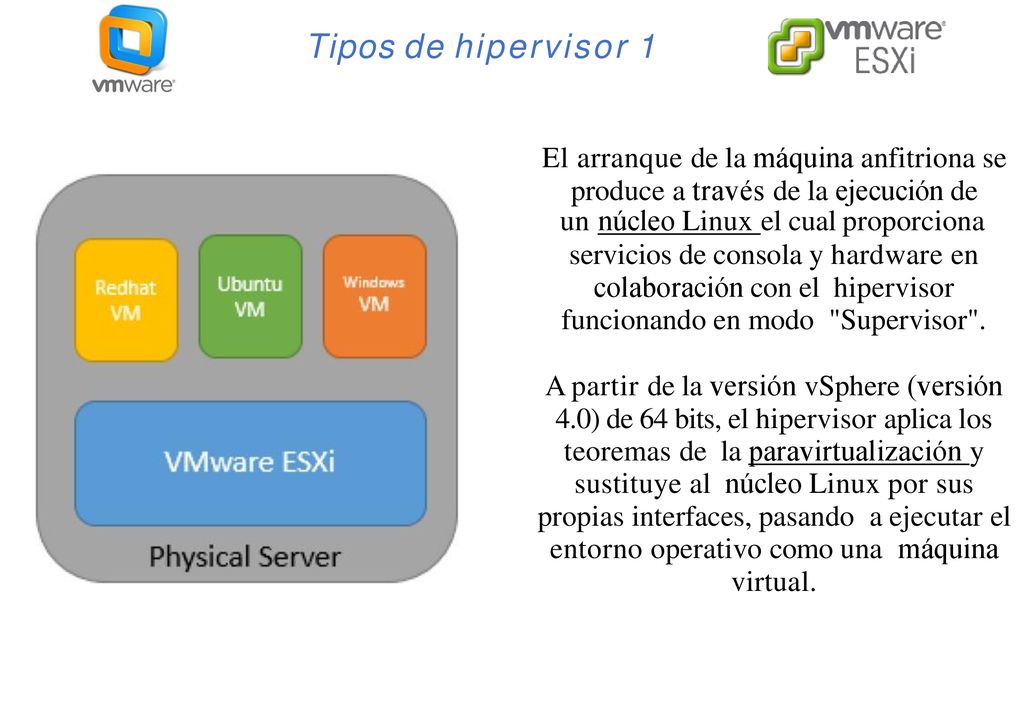 vmware

Tipos de hipervisor 1

vmware ESXi

Redhat VM

Ubuntu VM

Windows VM

VMware ESXi

Physical Server

El arranque de la máquina anfitriona se produce a través de la ejecución de un núcleo Linux el cual proporciona servicios de consola y hardware en colaboración con el hipervisor funcionando en modo "Supervisor".

A partir de la versión vSphere (versión 4.0) de 64 bits, el hipervisor aplica los teoremas de la paravirtualización y sustituye al núcleo Linux por sus propias interfaces, pasando a ejecutar el entorno operativo como una máquina virtual.